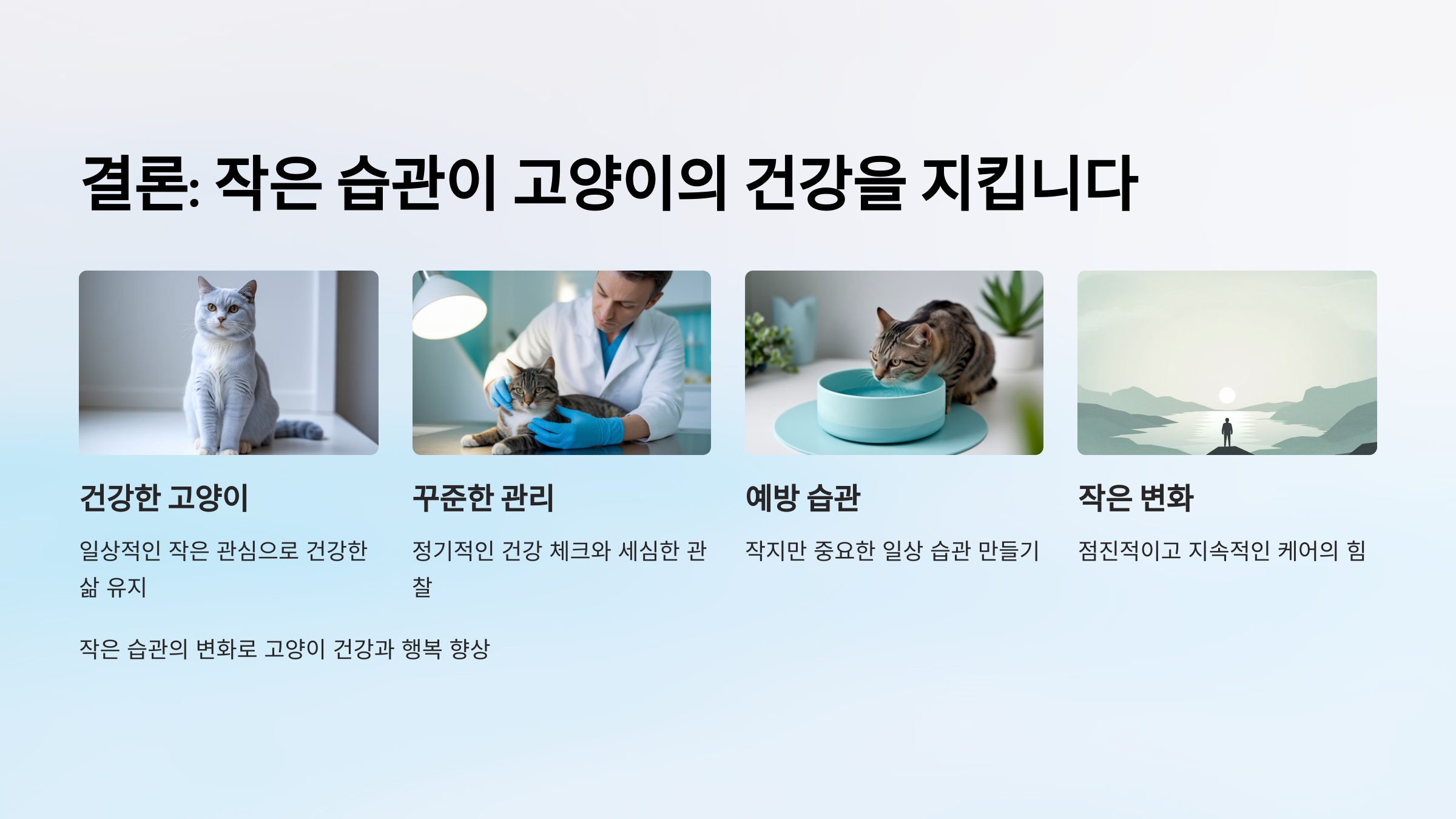 결론: 작은 습관이 고양이의 건강을 지킵니다

건강한 고양이

일상적인 작은 관심으로 건강한 삶 유지

꾸준한 관리

정기적인 건강 체크와 세심한 관찰

예방 습관

작지만 중요한 일상 습관 만들기

작은 변화

점진적이고 지속적인 케어의 힘

작은 습관의 변화로 고양이 건강과 행복 향상